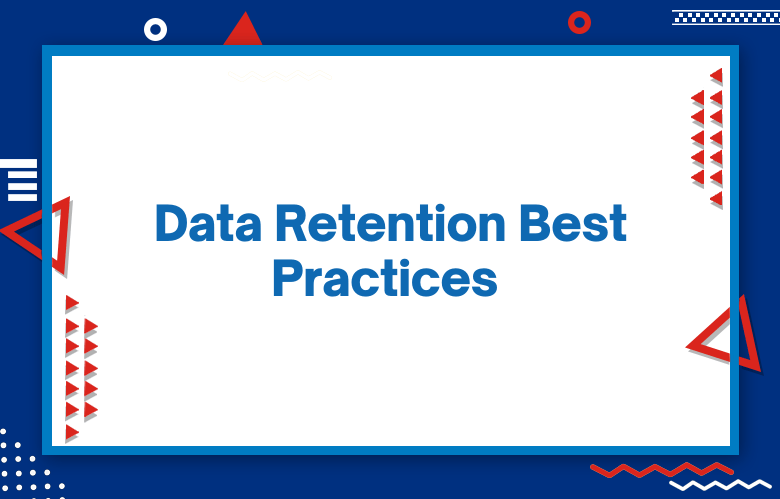 Data Retention Best Practices